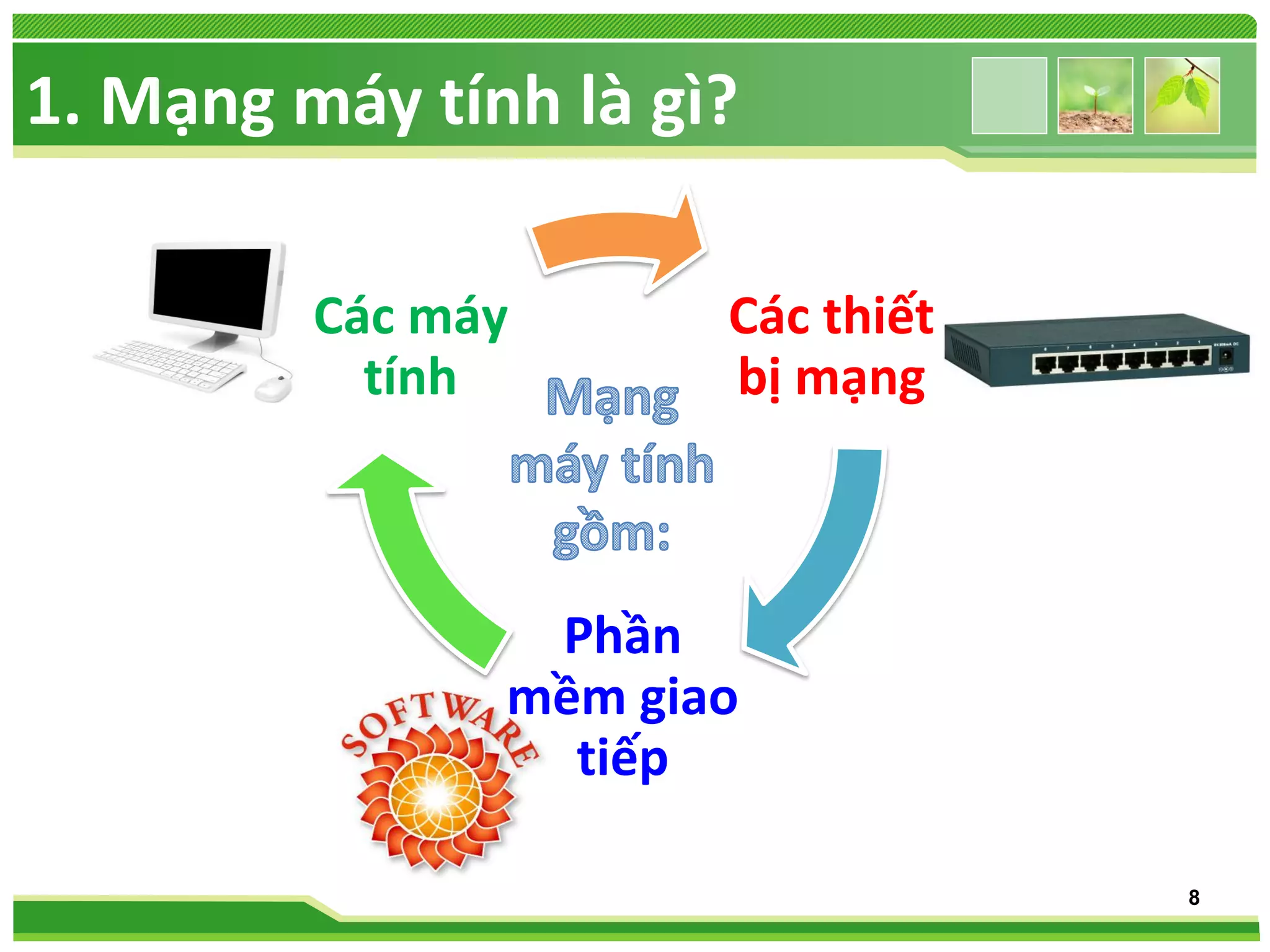 1. Mạng máy tính là gì?

Các máy tính

Các thiết bị mạng

Mạng máy tính gồm:

Phần mềm giao tiếp

SOFTWARE

8